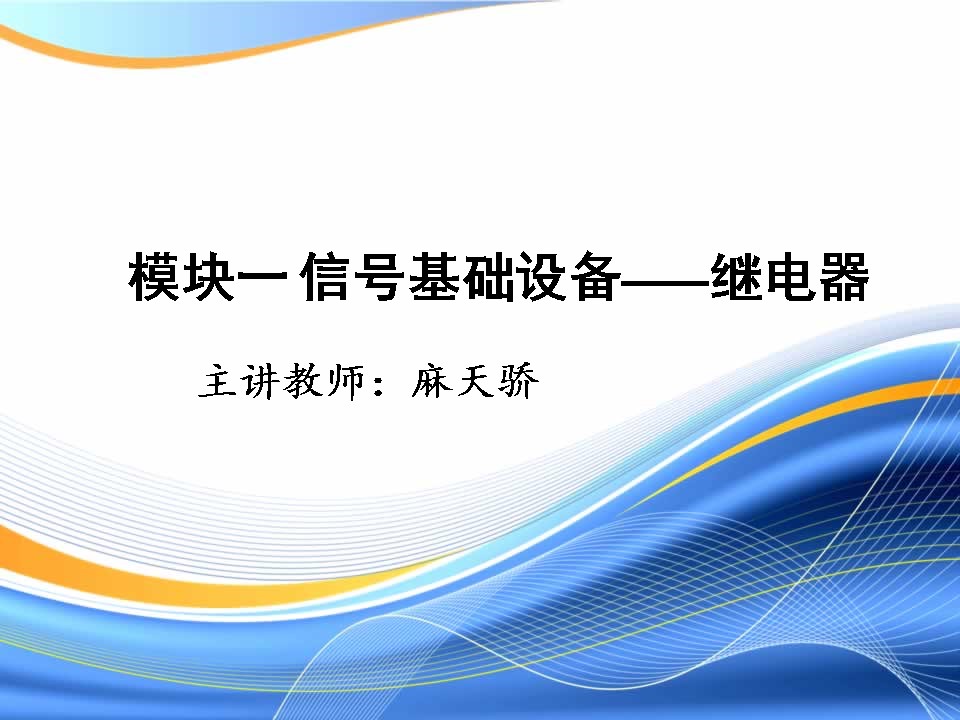 模块一 信号基础设备——继电器

主讲教师：麻天骄